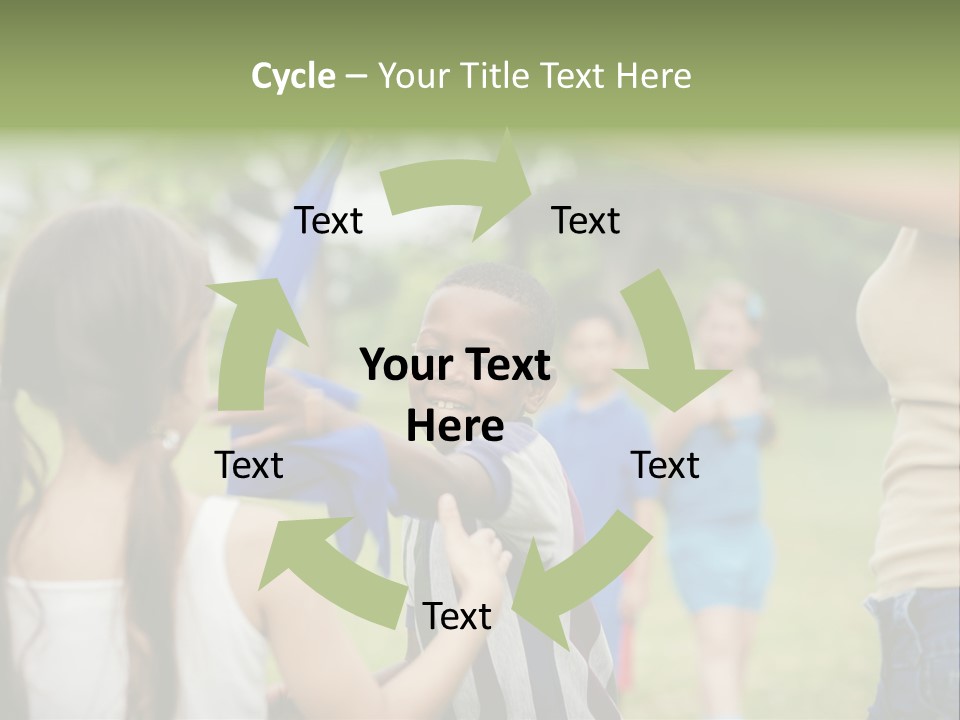 Cycle – Your Title Text Here

Text

Text

Your Text Here

Text

Text

Text